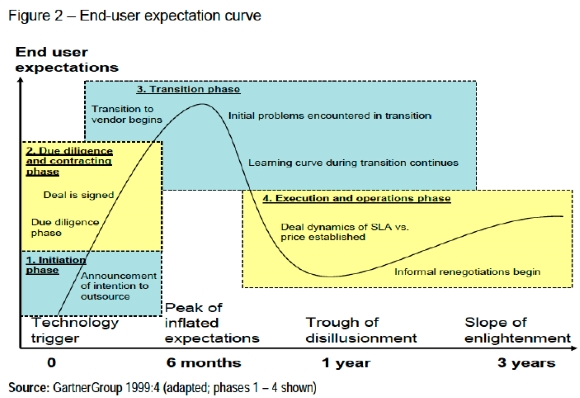 Figure 2 – End-user expectation curve

End user expectations

3. Transition phase

Transition to vendor begins

Initial problems encountered in transition

Learning curve during transition continues

2. Due diligence and contracting phase

Deal is signed

Due diligence phase

1. Initiation phase

Announcement of intention to outsource

4. Execution and operations phase

Deal dynamics of SLA vs. price established

Informal renegotiations begin

Technology trigger

Peak of inflated expectations

Trough of disillusionment

Slope of enlightenment

0

6 months

1 year

3 years

Source: GartnerGroup 1999:4 (adapted; phases 1 – 4 shown)